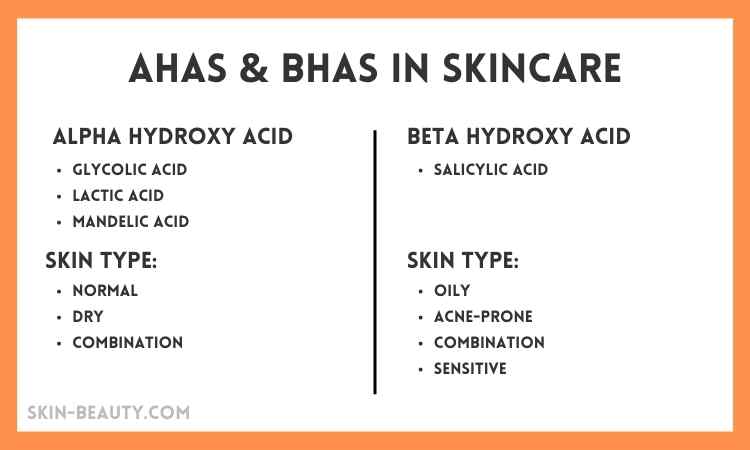 AHAS & BHAS IN SKINCARE

ALPHA HYDROXY ACID

- GLYCOLIC ACID
- LACTIC ACID
- MANDELIC ACID

SKIN TYPE:

- NORMAL
- DRY
- COMBINATION

BETA HYDROXY ACID

- SALICYLIC ACID

SKIN TYPE:

- OILY
- ACNE-PRONE
- COMBINATION
- SENSITIVE

SKIN-BEAUTY.COM